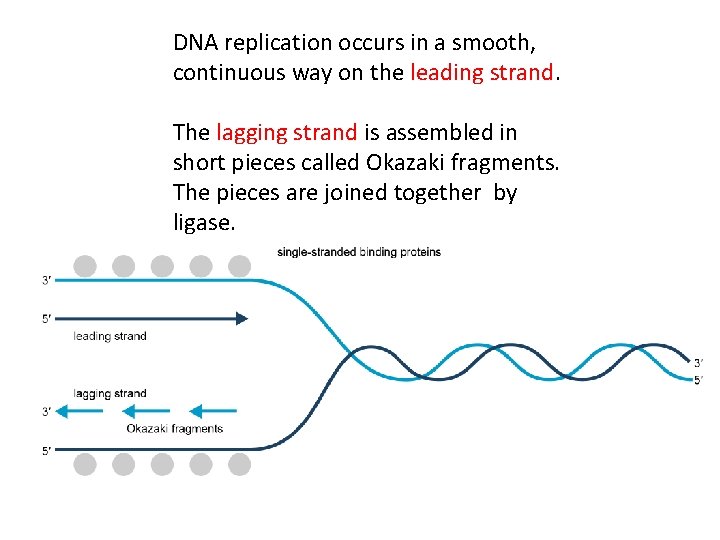 DNA replication occurs in a smooth, continuous way on the leading strand.

The lagging strand is assembled in short pieces called Okazaki fragments. The pieces are joined together by ligase.

single-stranded binding proteins

3′

5′

leading strand

lagging strand

3′

Okazaki fragments

5′

3′

5′